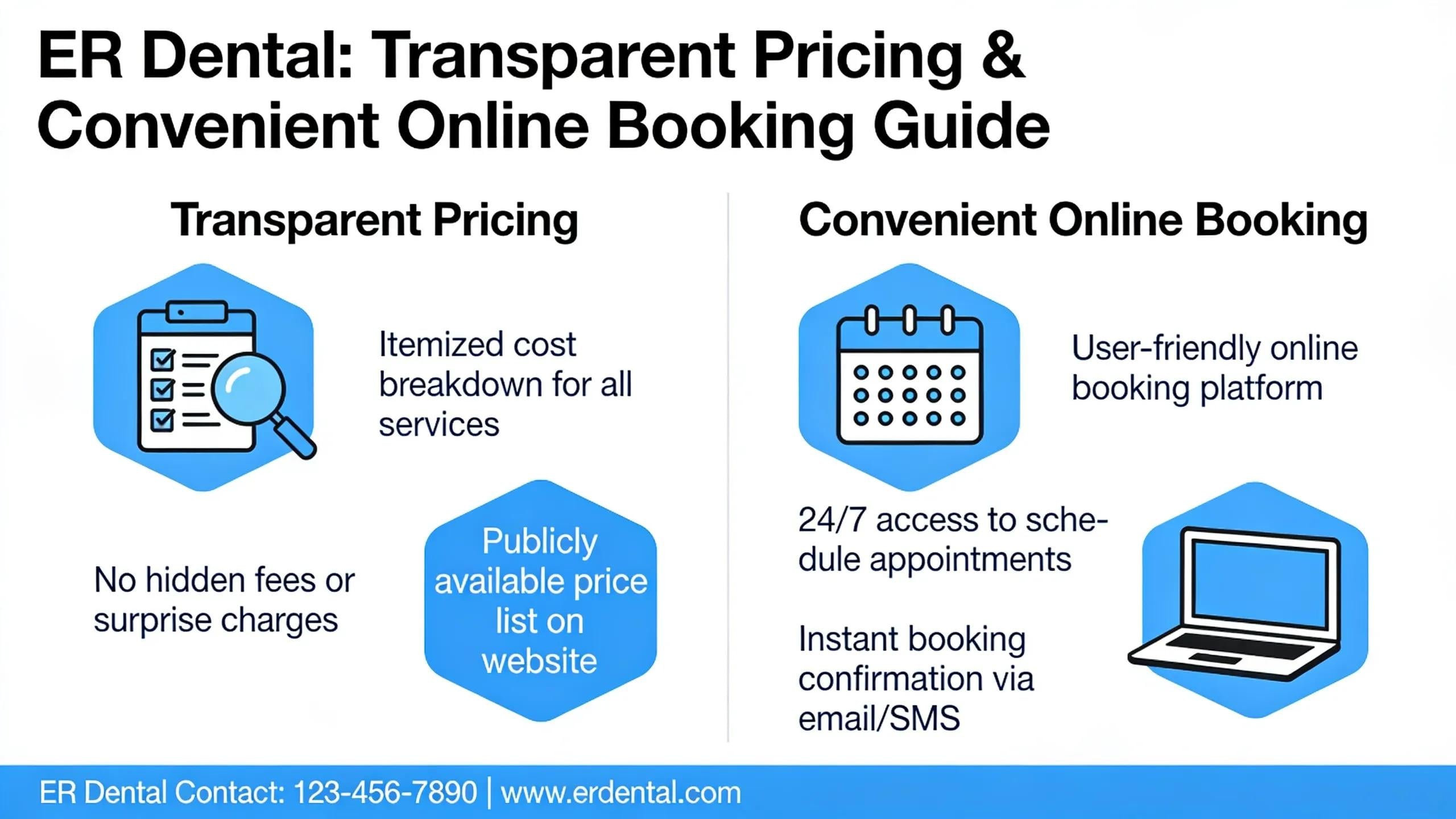 ER Dental: Transparent Pricing & Convenient Online Booking Guide

Transparent Pricing

Itemized cost breakdown for all services

No hidden fees or surprise charges

Publicly available price list on website

Convenient Online Booking

User-friendly online booking platform

24/7 access to schedule appointments

Instant booking confirmation via email/SMS

ER Dental Contact: 123-456-7890 | www.erdental.com